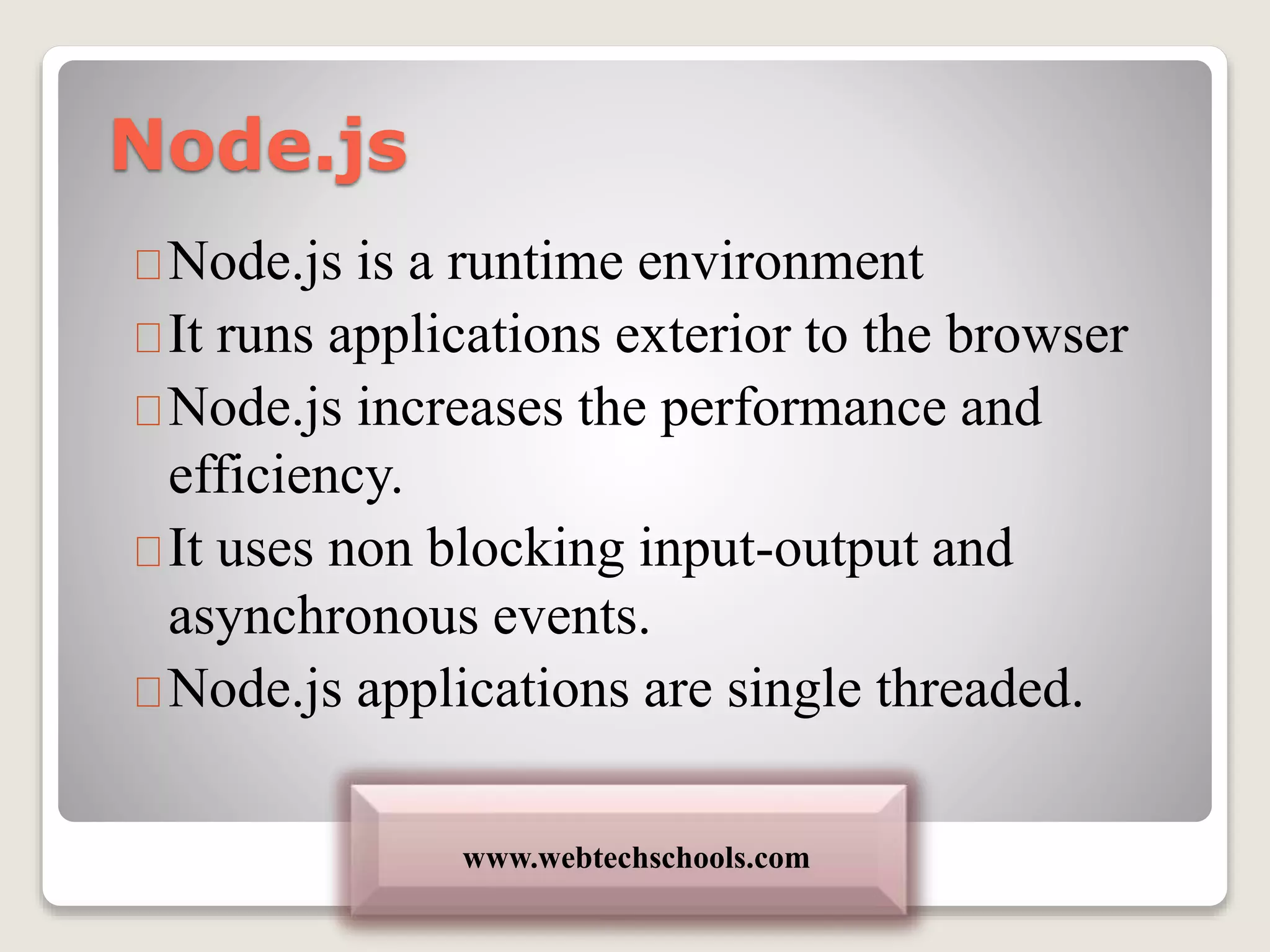 Node.js

Node.js is a runtime environment

It runs applications exterior to the browser

Node.js increases the performance and efficiency.

It uses non blocking input-output and asynchronous events.

Node.js applications are single threaded.

www.webtechschools.com